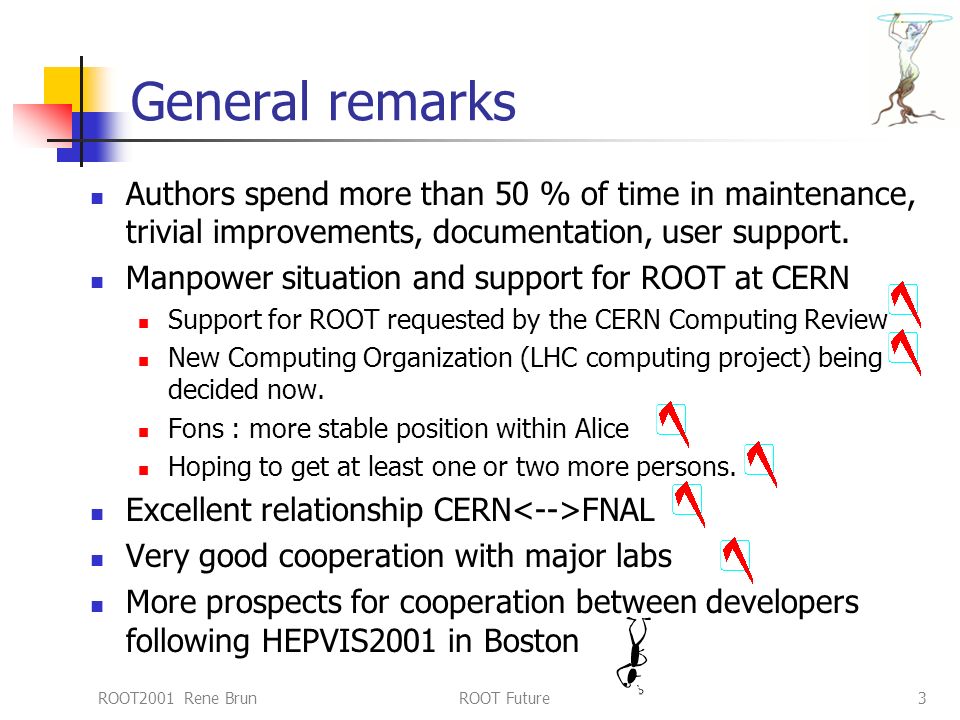 General remarks

- Authors spend more than 50 % of time in maintenance, trivial improvements, documentation, user support.
- Manpower situation and support for ROOT at CERN
  - Support for ROOT requested by the CERN Computing Review
  - New Computing Organization (LHC computing project) being decided now.
  - Fons : more stable position within Alice
  - Hoping to get at least one or two more persons.
- Excellent relationship CERN<-->FNAL
- Very good cooperation with major labs
- More prospects for cooperation between developers following HEPVIS2001 in Boston

ROOT2001 Rene Brun    ROOT Future    3